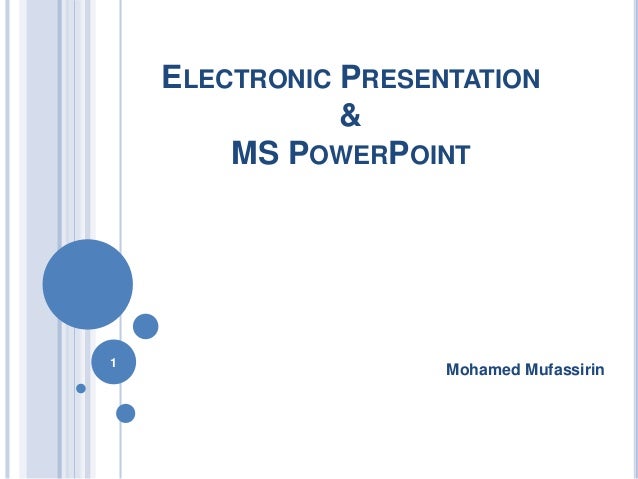 ELECTRONIC PRESENTATION
&
MS POWERPOINT

1

Mohamed Mufassirin